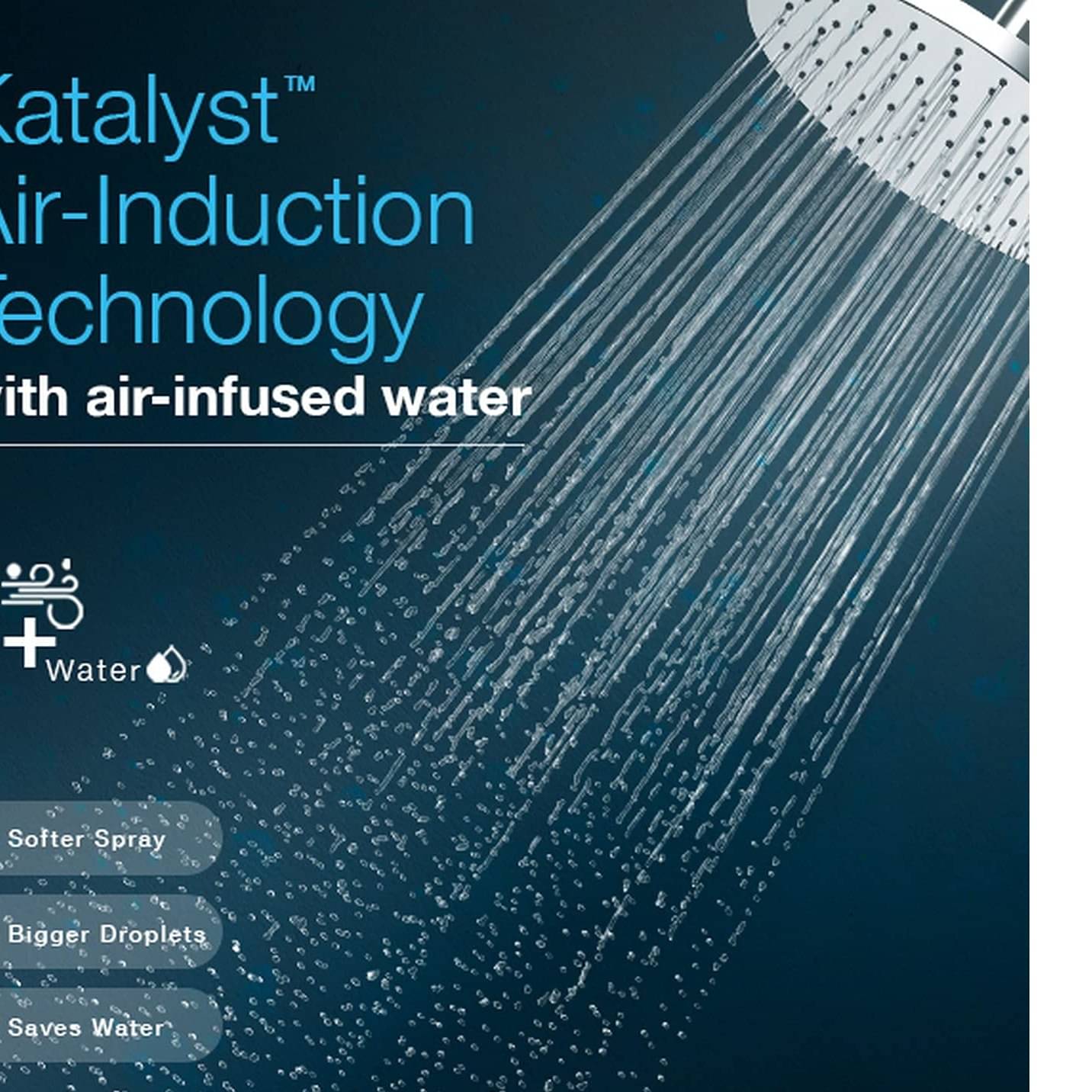 Katalyst™
Air-Induction
Technology
with air-infused water

+
Water

Softer Spray

Bigger Droplets

Saves Water